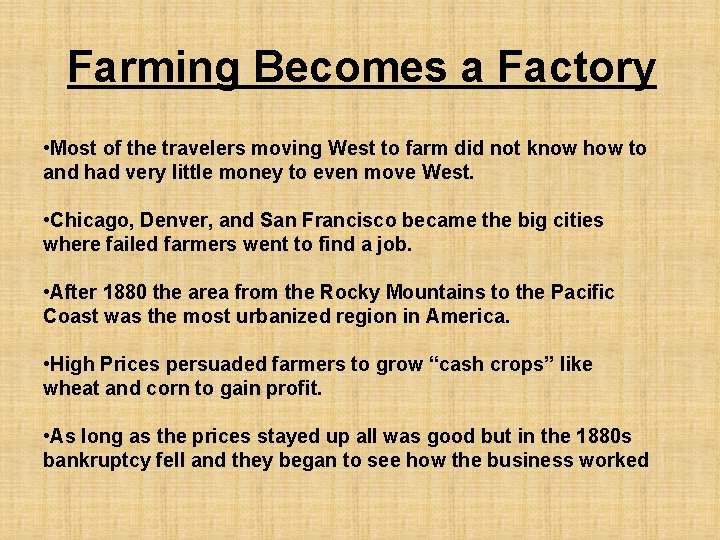 Farming Becomes a Factory

•Most of the travelers moving West to farm did not know how to and had very little money to even move West.

•Chicago, Denver, and San Francisco became the big cities where failed farmers went to find a job.

•After 1880 the area from the Rocky Mountains to the Pacific Coast was the most urbanized region in America.

•High Prices persuaded farmers to grow “cash crops” like wheat and corn to gain profit.

•As long as the prices stayed up all was good but in the 1880s bankruptcy fell and they began to see how the business worked